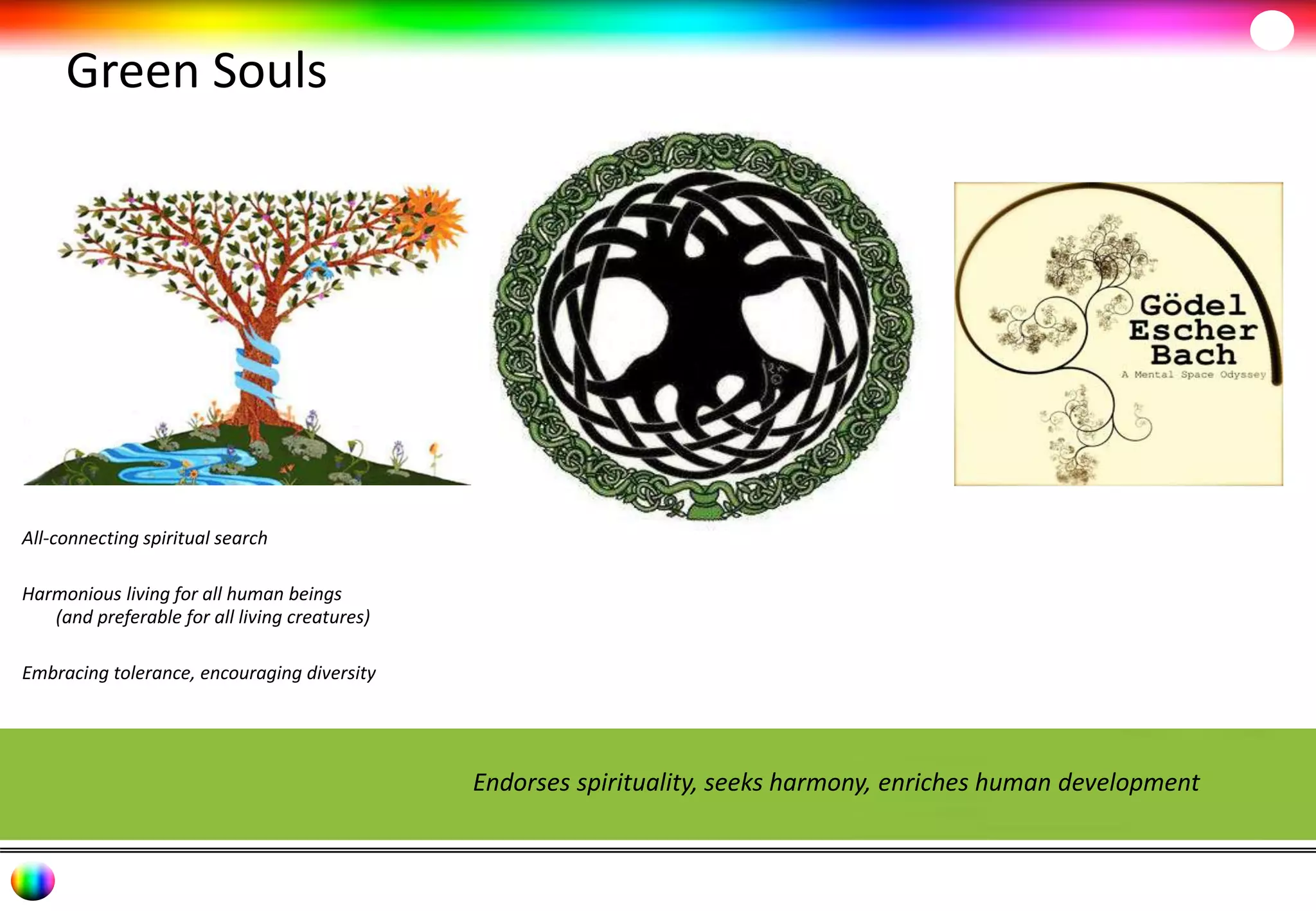 Green Souls

Gödel
Escher
Bach
A Mental Space Odyssey

All-connecting spiritual search

Harmonious living for all human beings
(and preferable for all living creatures)

Embracing tolerance, encouraging diversity

Endorses spirituality, seeks harmony, enriches human development